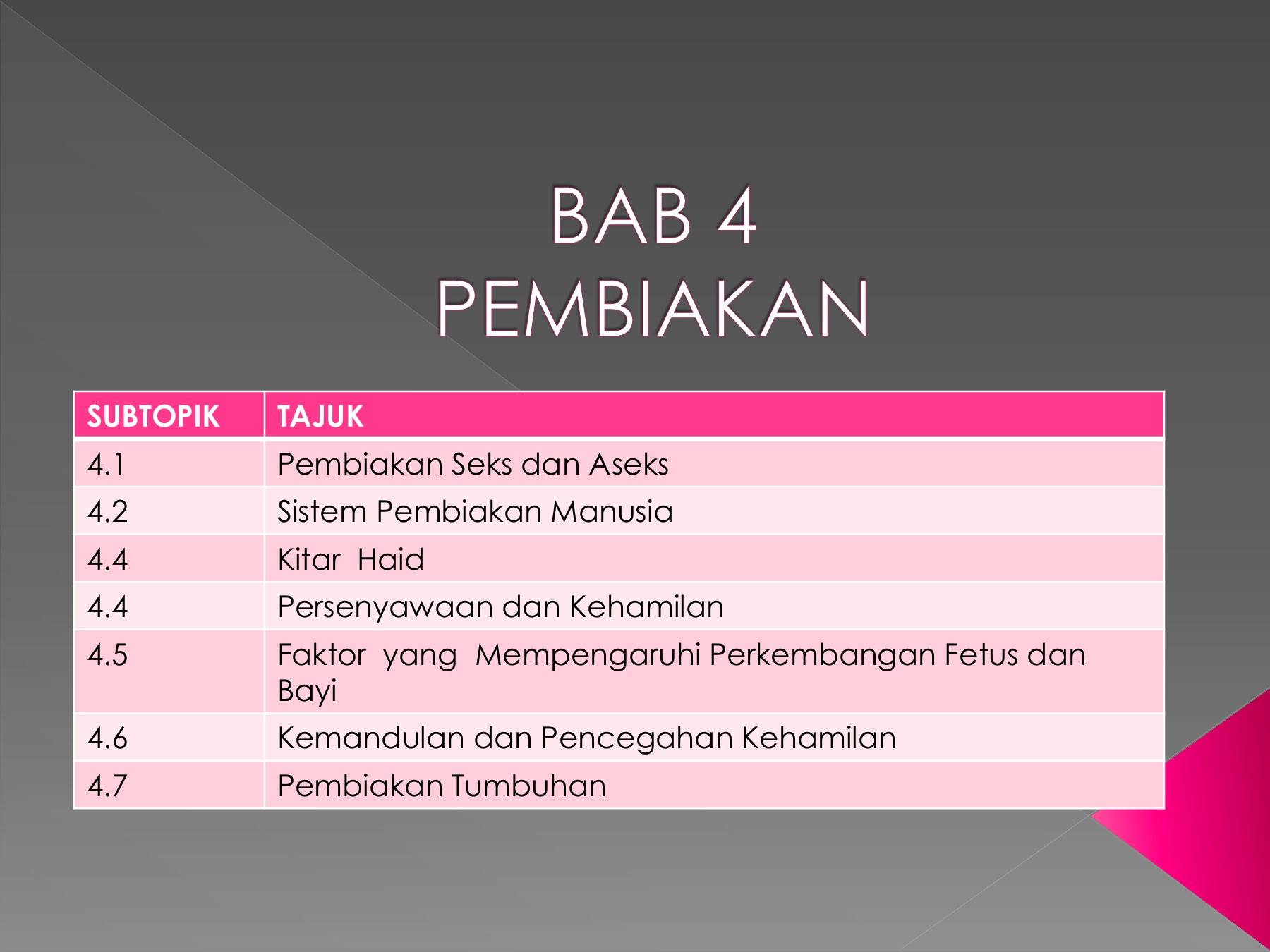 BAB 4
PEMBIAKAN

| SUBTOPIK | TAJUK |
|---|---|
| 4.1 | Pembiakan Seks dan Aseks |
| 4.2 | Sistem Pembiakan Manusia |
| 4.4 | Kitar Haid |
| 4.4 | Persenyawaan dan Kehamilan |
| 4.5 | Faktor yang Mempengaruhi Perkembangan Fetus dan Bayi |
| 4.6 | Kemandulan dan Pencegahan Kehamilan |
| 4.7 | Pembiakan Tumbuhan |